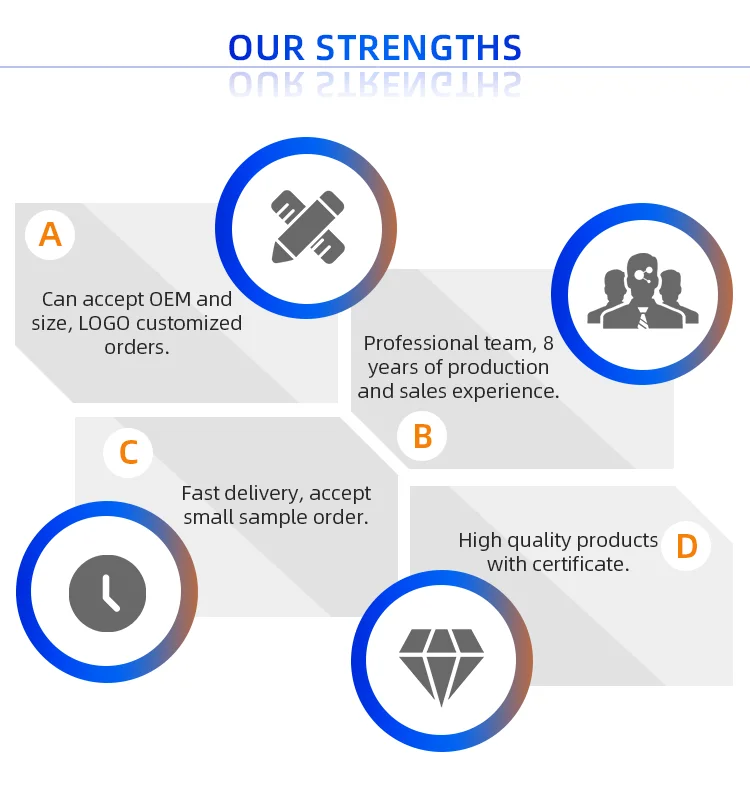 OUR STRENGTHS

A

Can accept OEM and size, LOGO customized orders.

Professional team, 8 years of production and sales experience.

B

C

Fast delivery, accept small sample order.

High quality products with certificate.

D